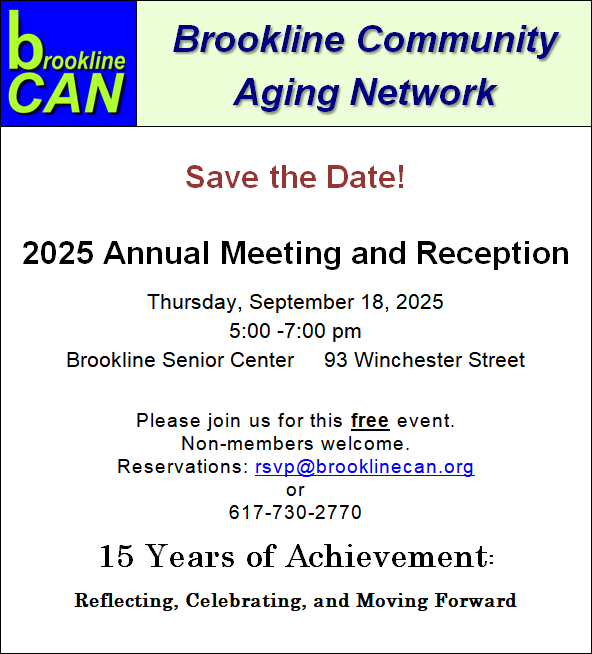 brookline CAN

Brookline Community Aging Network

Save the Date!

2025 Annual Meeting and Reception

Thursday, September 18, 2025
5:00 -7:00 pm
Brookline Senior Center 93 Winchester Street

Please join us for this free event.
Non-members welcome.
Reservations: rsvp@brooklinecan.org
or
617-730-2770

15 Years of Achievement:

Reflecting, Celebrating, and Moving Forward